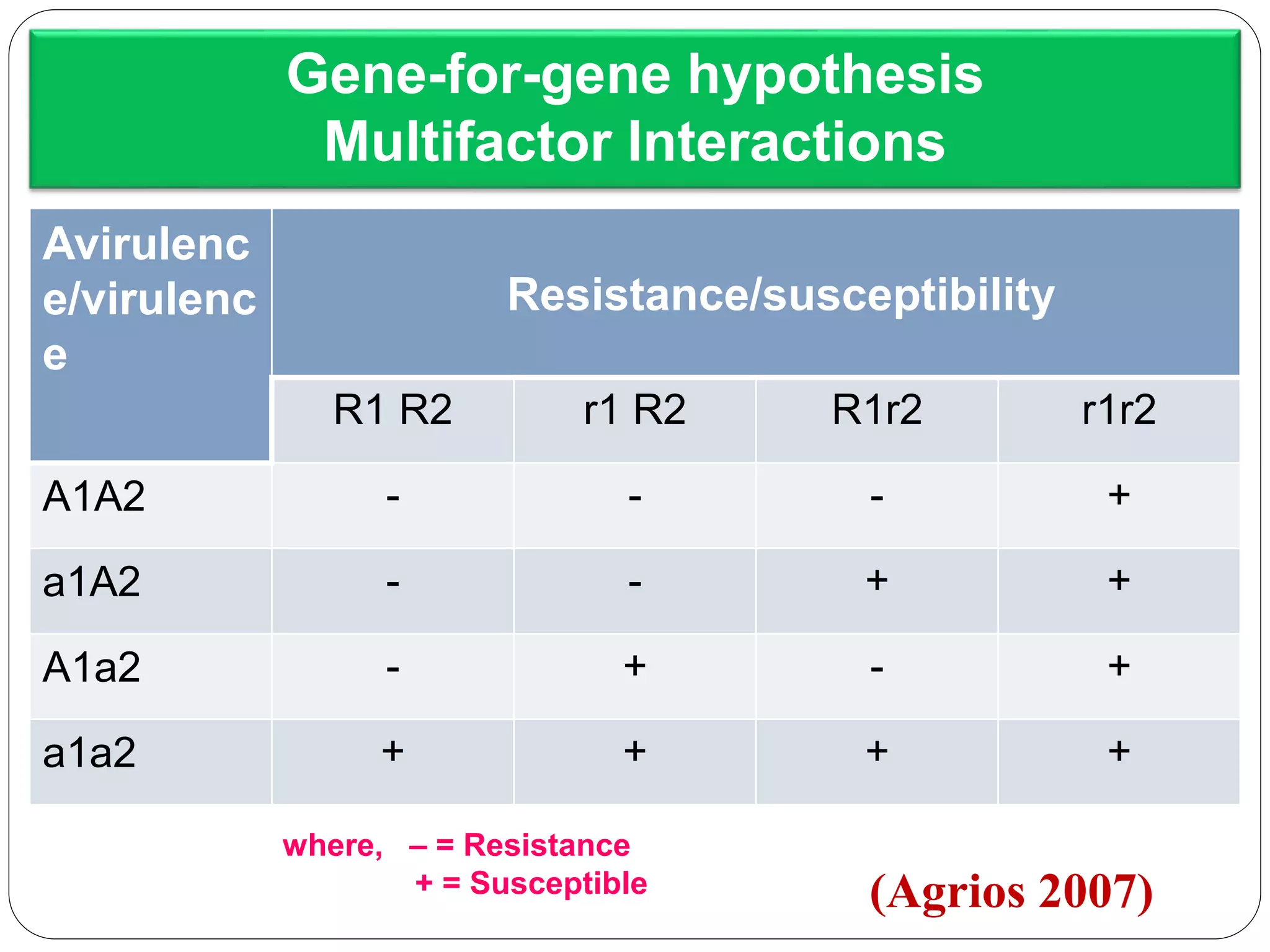 Gene-for-gene hypothesis
Multifactor Interactions

| Avirulence/virulence | Resistance/susceptibility | | | |
|---|---|---|---|---|
| | R1 R2 | r1 R2 | R1r2 | r1r2 |
| A1A2 | - | - | - | + |
| a1A2 | - | - | + | + |
| A1a2 | - | + | - | + |
| a1a2 | + | + | + | + |

where, – = Resistance
+ = Susceptible

(Agrios 2007)